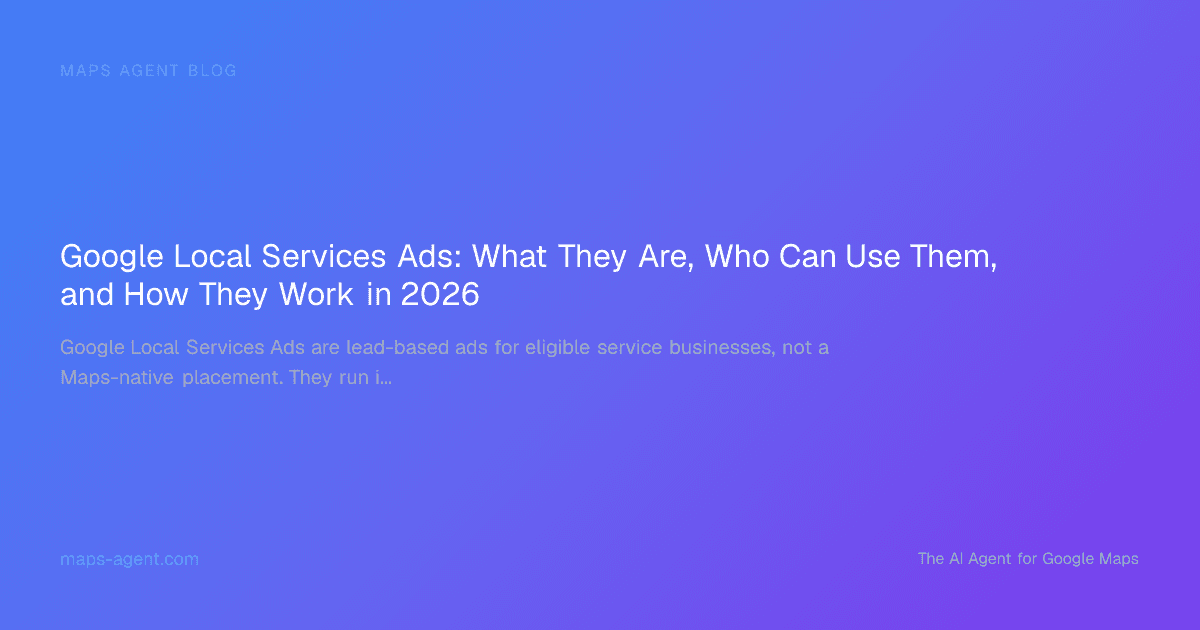 MAPS AGENT BLOG

Google Local Services Ads: What They Are, Who Can Use Them, and How They Work in 2026

Google Local Services Ads are lead-based ads for eligible service businesses, not a Maps-native placement. They run i...

maps-agent.com

The AI Agent for Google Maps